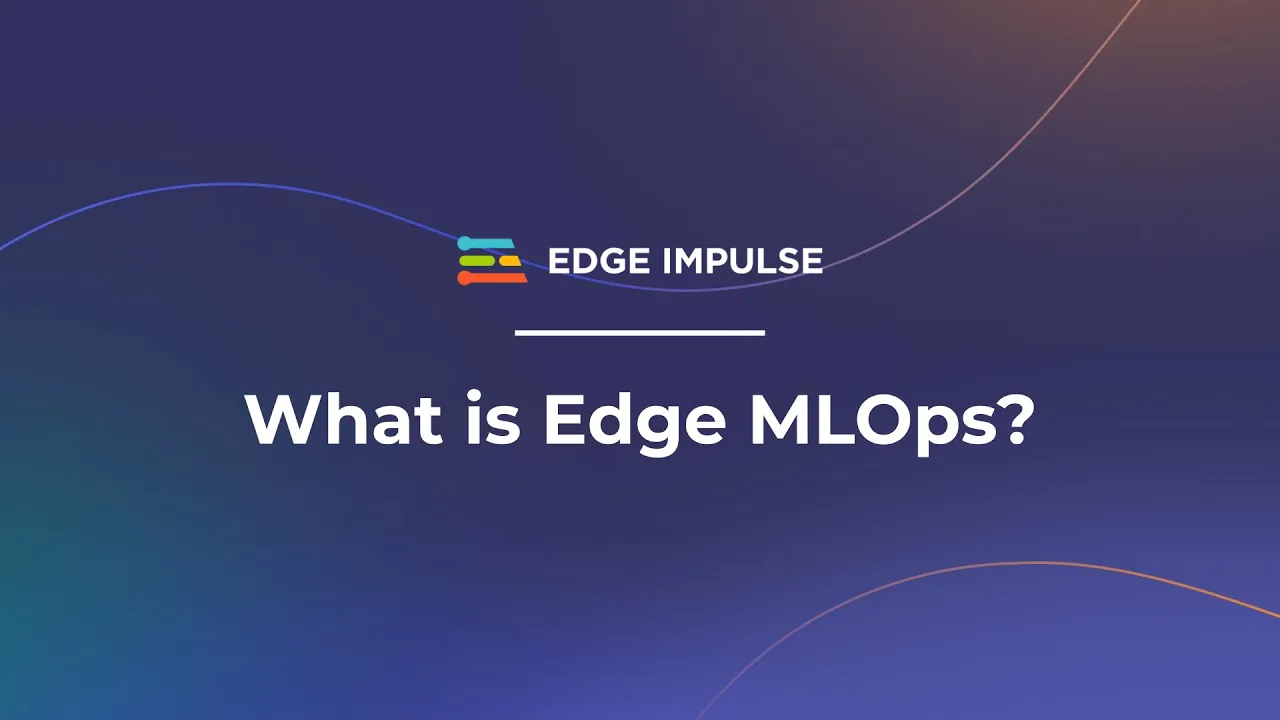 EDGE IMPULSE

What is Edge MLOps?